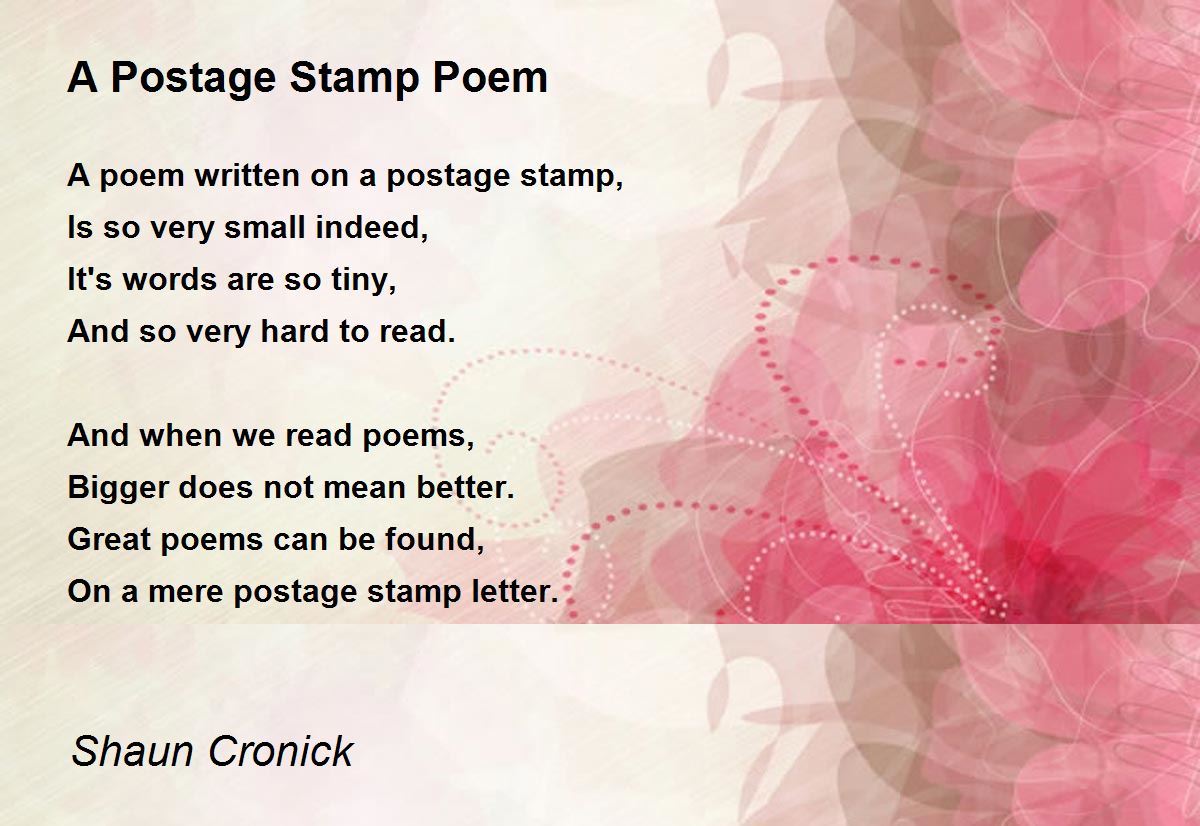 A Postage Stamp Poem

A poem written on a postage stamp,
Is so very small indeed,
It's words are so tiny,
And so very hard to read.

And when we read poems,
Bigger does not mean better.
Great poems can be found,
On a mere postage stamp letter.

Shaun Cronick